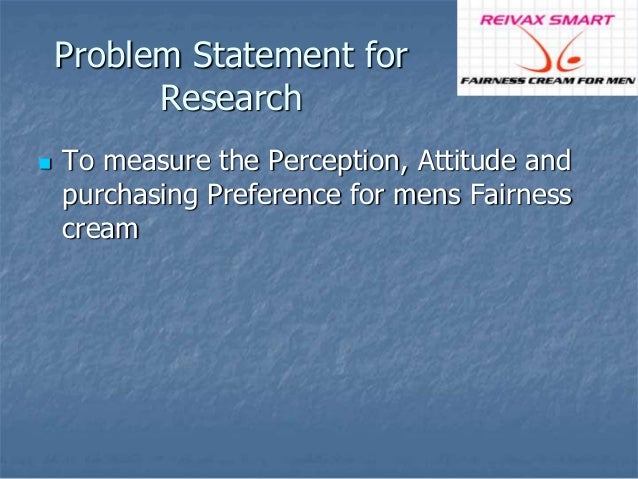 REIVAX SMART

FAIRNESS CREAM FOR MEN

Problem Statement for Research

To measure the Perception, Attitude and purchasing Preference for mens Fairness cream